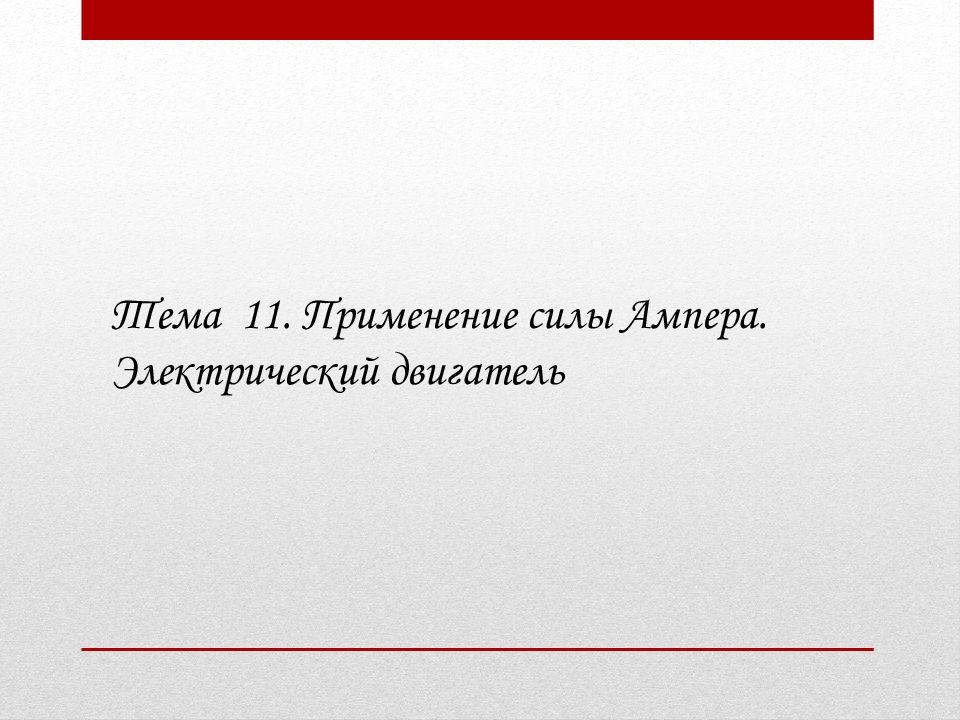 Тема 11. Применение силы Ампера. Электрический двигатель